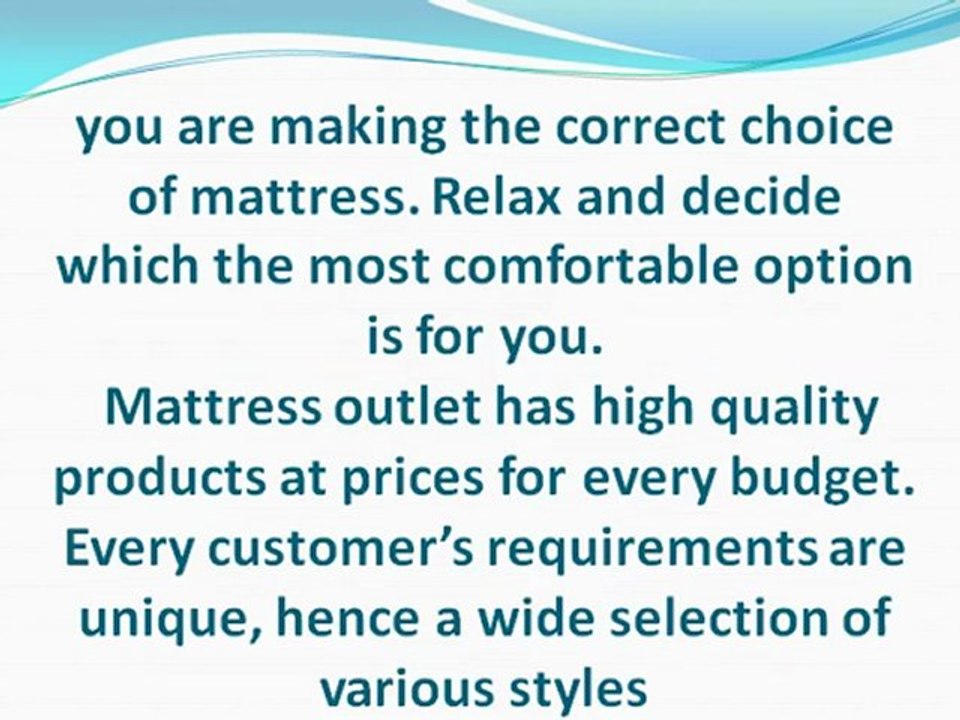 you are making the correct choice of mattress. Relax and decide which the most comfortable option is for you.

Mattress outlet has high quality products at prices for every budget. Every customer’s requirements are unique, hence a wide selection of various styles